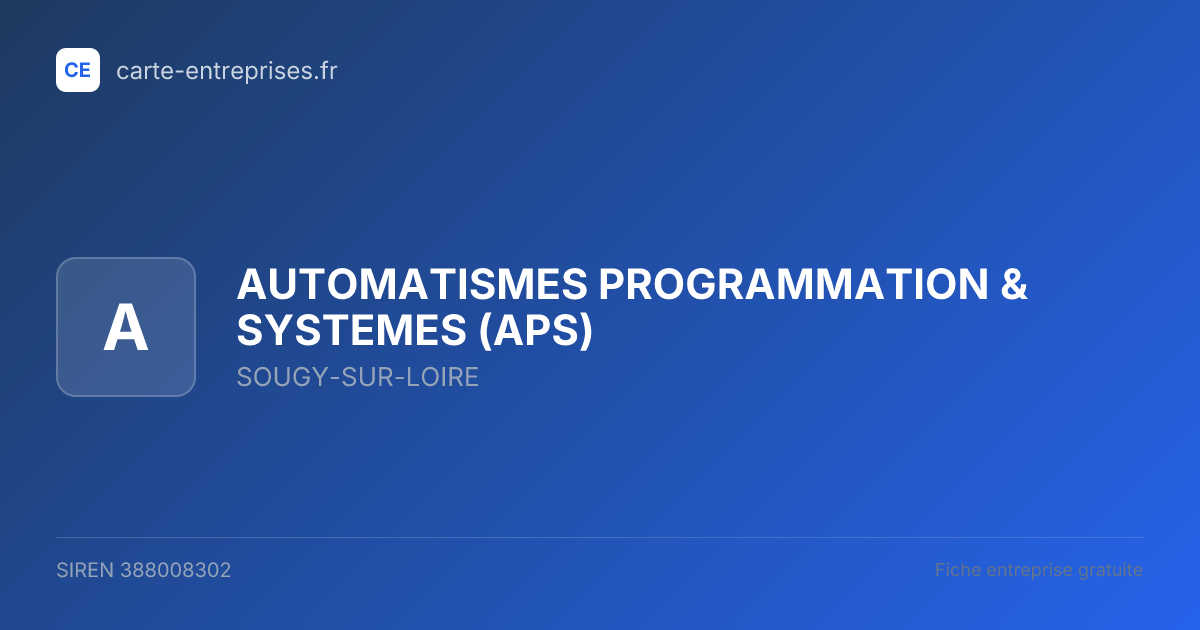 CE carte-entreprises.fr

A

AUTOMATISMES PROGRAMMATION & SYSTEMES (APS)

SOUGY-SUR-LOIRE

SIREN 388008302

Fiche entreprise gratuite